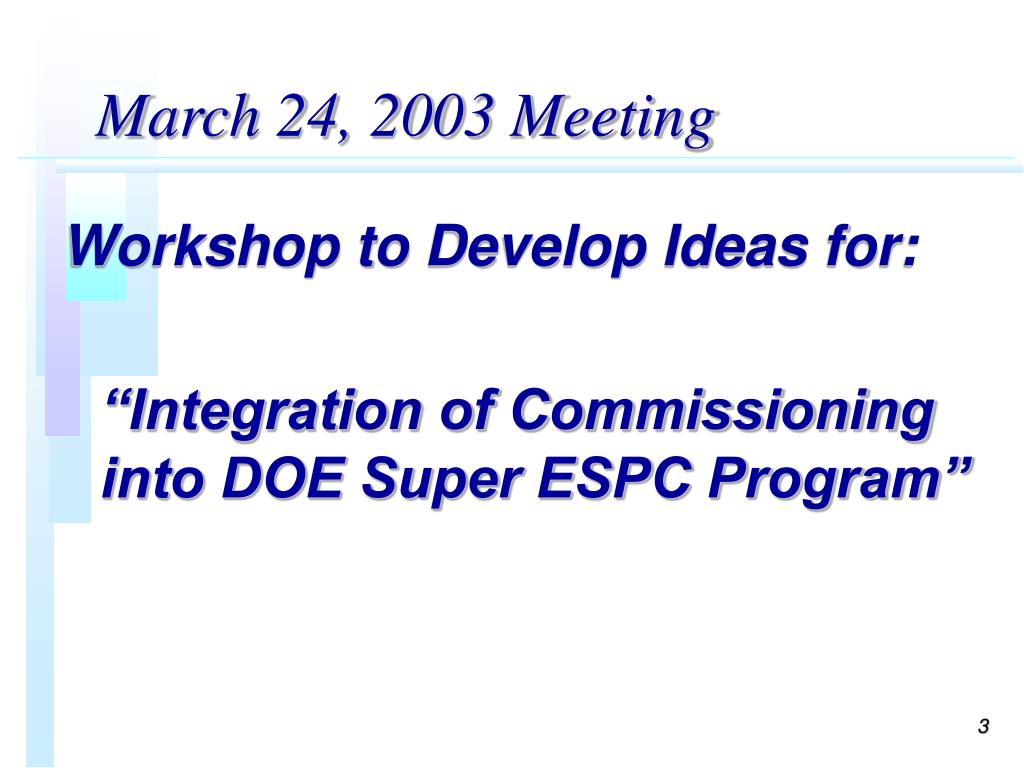 March 24, 2003 Meeting

Workshop to Develop Ideas for:

“Integration of Commissioning into DOE Super ESPC Program”

3